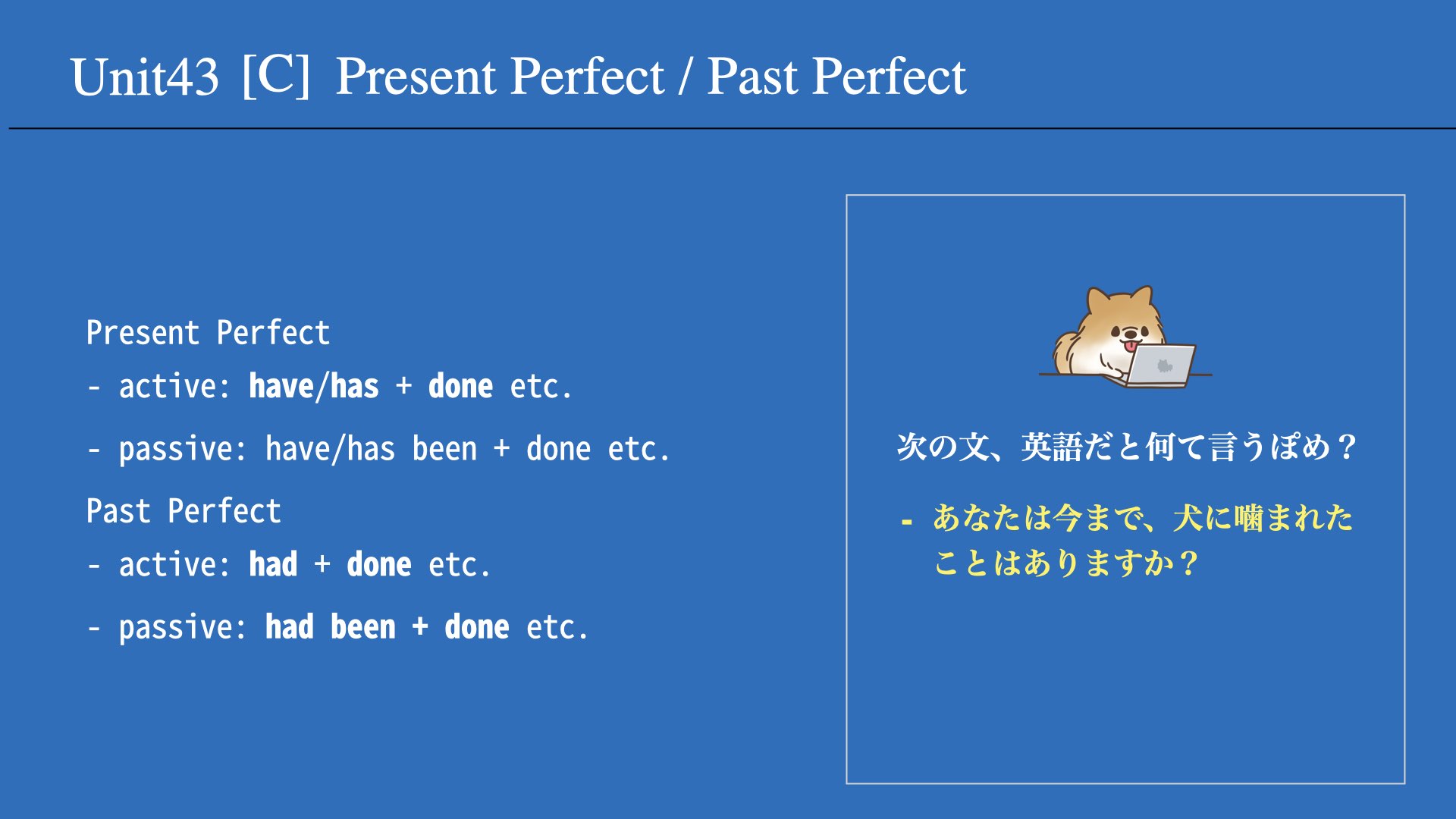 Unit43 [C] Present Perfect / Past Perfect

Present Perfect
- active: have/has + done etc.
- passive: have/has been + done etc.
Past Perfect
- active: had + done etc.
- passive: had been + done etc.

次の文、英語だと何て言うぽめ？

- あなたは今まで、犬に噛まれたことはありますか？